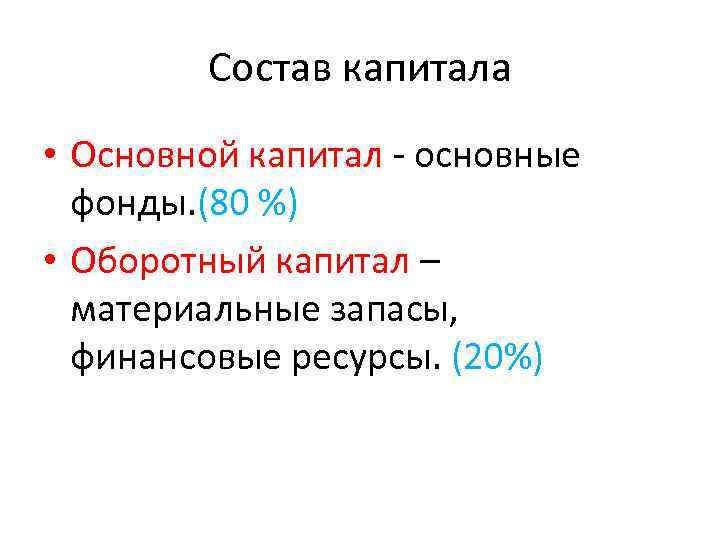 Состав капитала

• Основной капитал - основные фонды.(80 %)
• Оборотный капитал – материальные запасы, финансовые ресурсы. (20%)